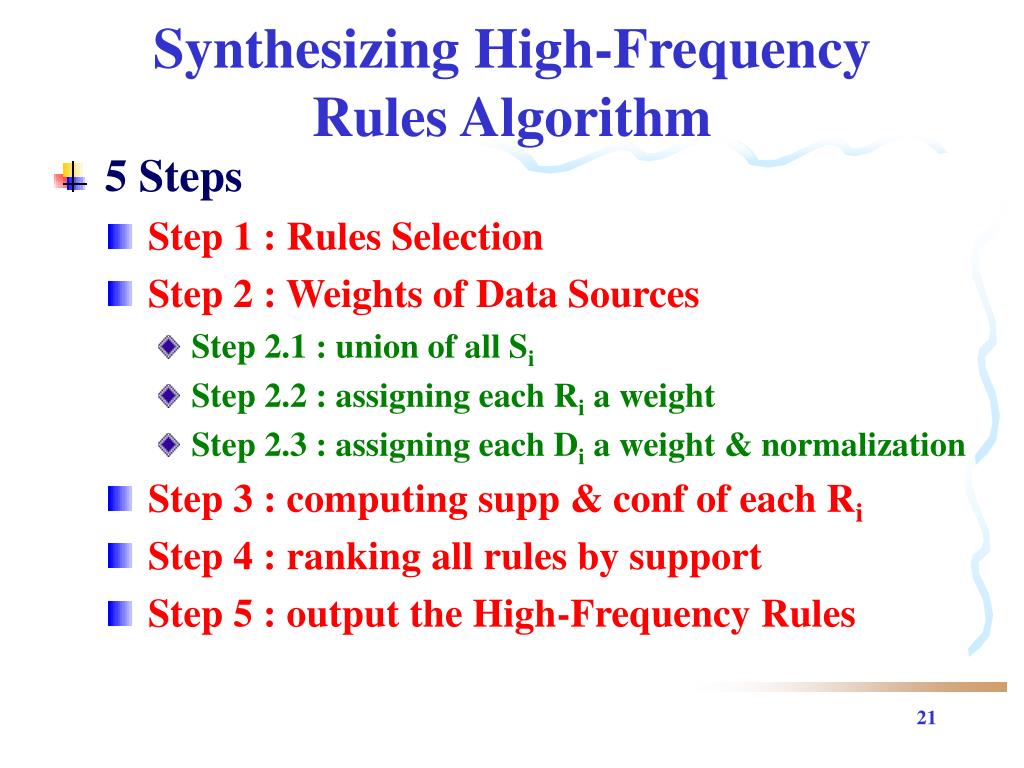 Synthesizing High-Frequency Rules Algorithm

5 Steps

Step 1 : Rules Selection

Step 2 : Weights of Data Sources

Step 2.1 : union of all $S_i$

Step 2.2 : assigning each $R_i$ a weight

Step 2.3 : assigning each $D_i$ a weight & normalization

Step 3 : computing supp & conf of each $R_i$

Step 4 : ranking all rules by support

Step 5 : output the High-Frequency Rules

21